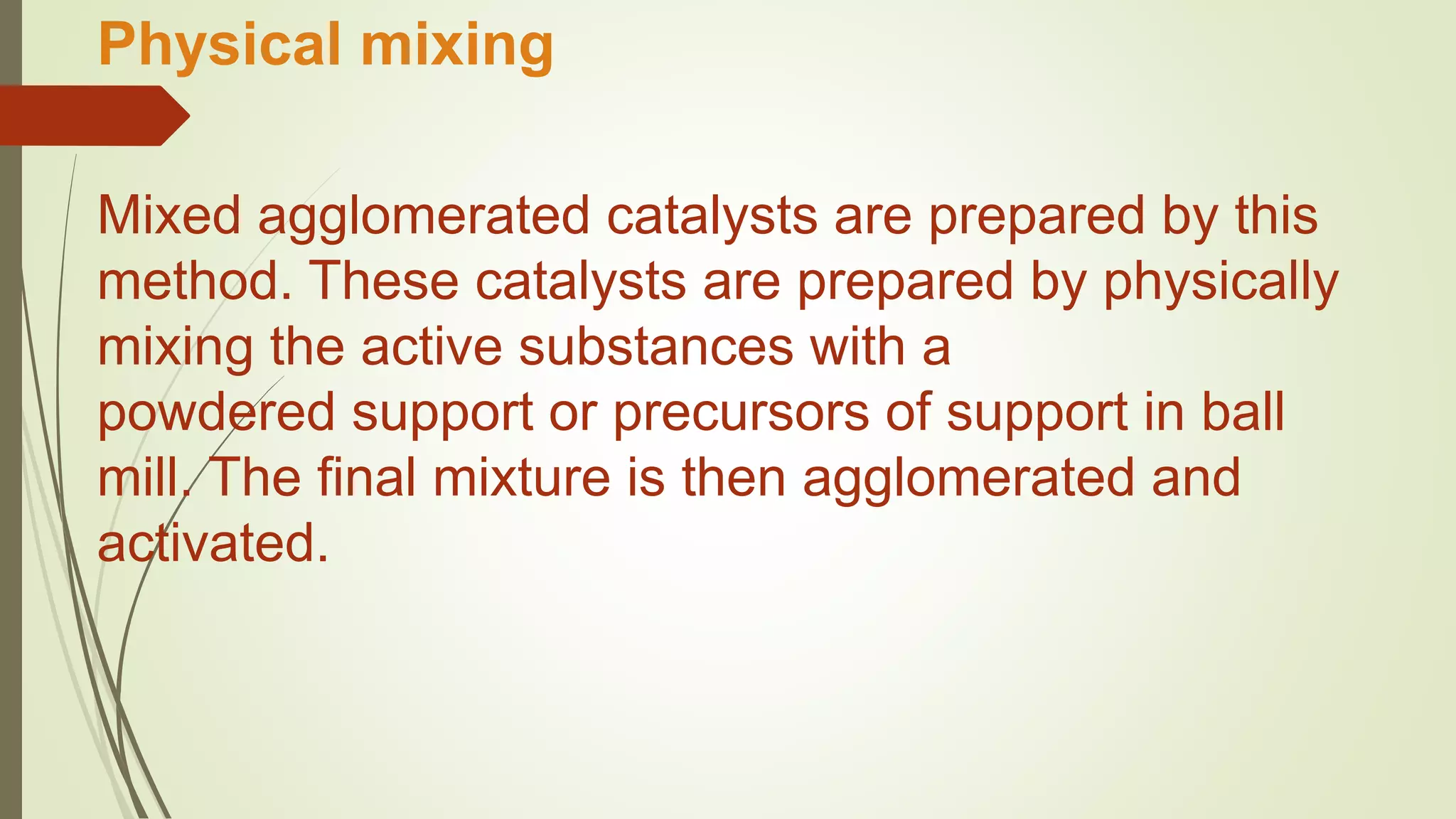 Physical mixing

Mixed agglomerated catalysts are prepared by this method. These catalysts are prepared by physically mixing the active substances with a powdered support or precursors of support in ball mill. The final mixture is then agglomerated and activated.